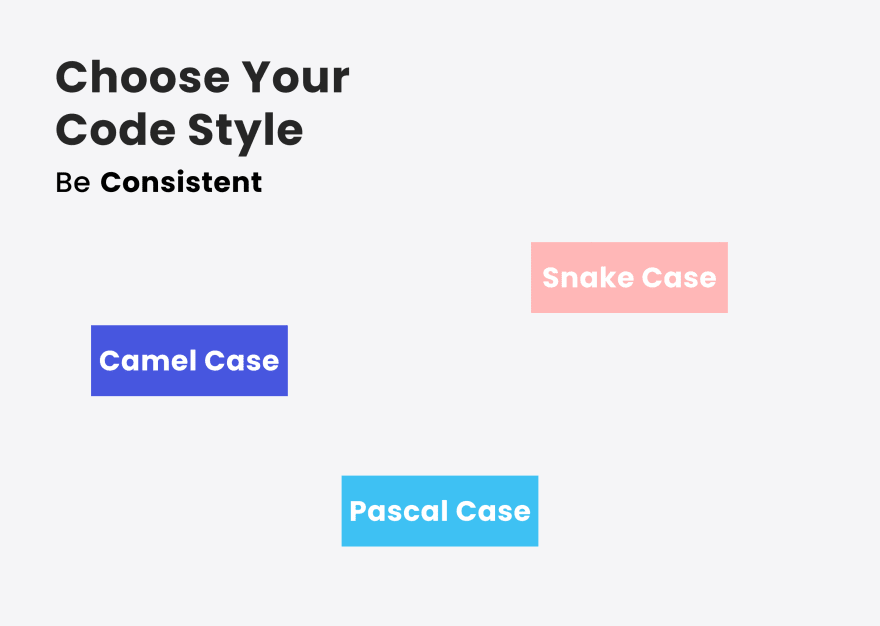 Choose Your Code Style

Be Consistent

Snake Case

Camel Case

Pascal Case